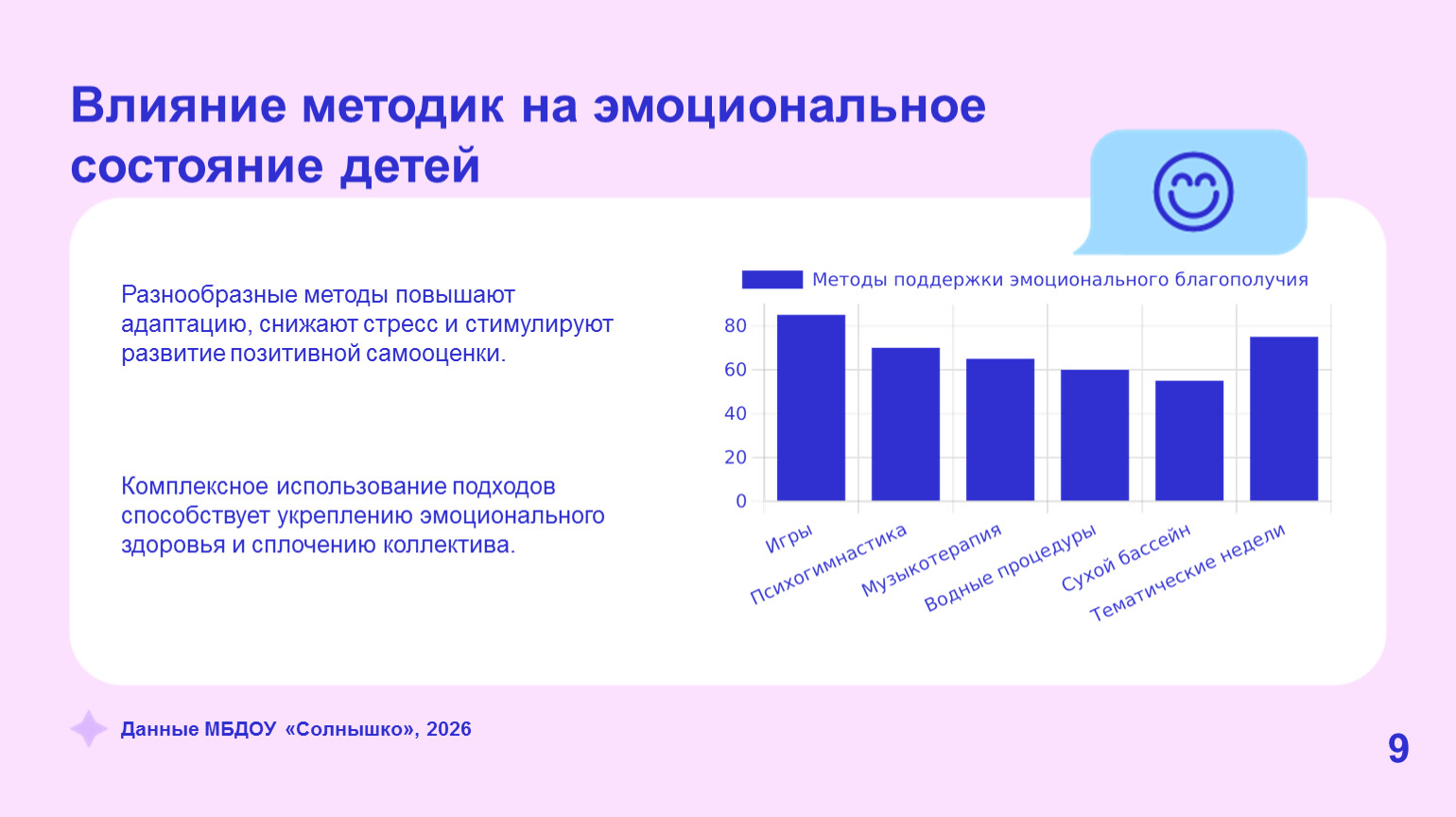 Влияние методик на эмоциональное состояние детей

Разнообразные методы повышают адаптацию, снижают стресс и стимулируют развитие позитивной самооценки.

Комплексное использование подходов способствует укреплению эмоционального здоровья и сплочению коллектива.

Методы поддержки эмоционального благополучия

80
60
40
20
0

Игры
Психогимнастика
Музыкотерапия
Водные процедуры
Сухой бассейн
Тематические недели

Данные МБДОУ «Солнышко», 2026

9